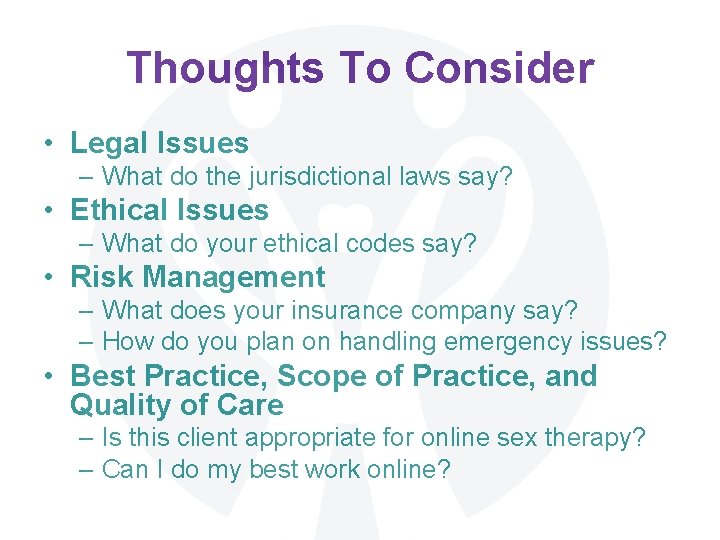 Thoughts To Consider

• Legal Issues
– What do the jurisdictional laws say?
• Ethical Issues
– What do your ethical codes say?
• Risk Management
– What does your insurance company say?
– How do you plan on handling emergency issues?
• Best Practice, Scope of Practice, and Quality of Care
– Is this client appropriate for online sex therapy?
– Can I do my best work online?